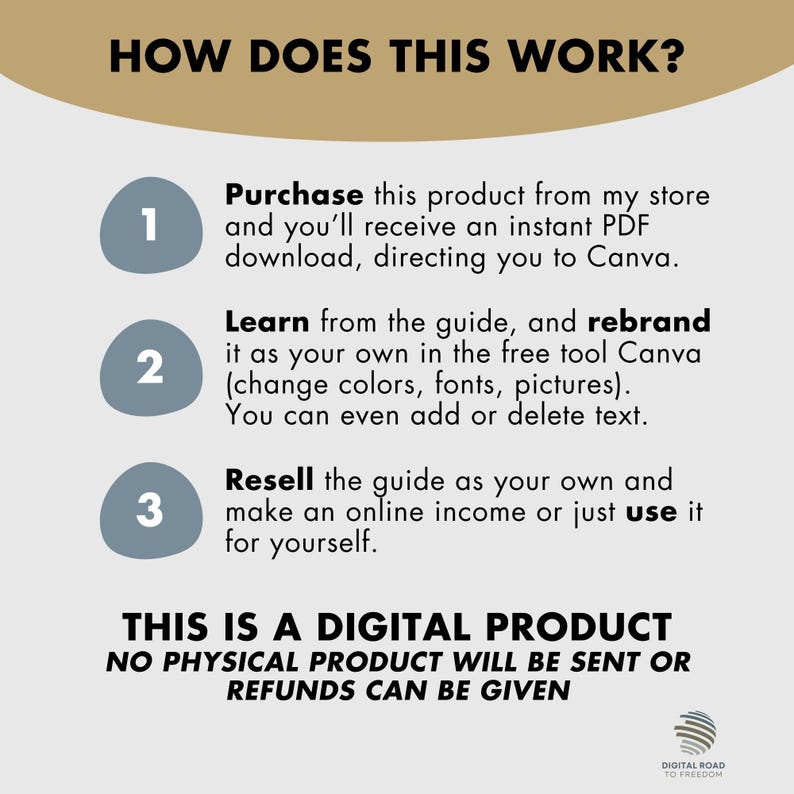 HOW DOES THIS WORK?

1

Purchase this product from my store and you'll receive an instant PDF download, directing you to Canva.

2

Learn from the guide, and rebrand it as your own in the free tool Canva (change colors, fonts, pictures). You can even add or delete text.

3

Resell the guide as your own and make an online income or just use it for yourself.

THIS IS A DIGITAL PRODUCT
NO PHYSICAL PRODUCT WILL BE SENT OR REFUNDS CAN BE GIVEN

DIGITAL ROAD TO FREEDOM